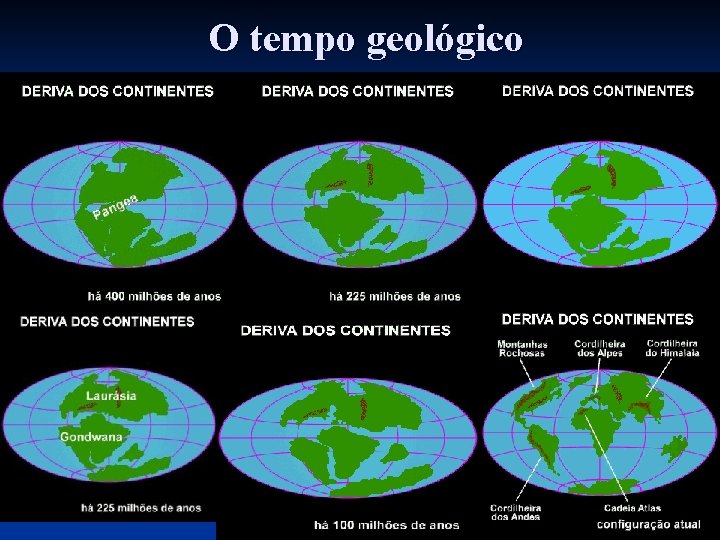 O tempo geológico

DERIVA DOS CONTINENTES

Pangea

há 400 milhões de anos

DERIVA DOS CONTINENTES

há 225 milhões de anos

DERIVA DOS CONTINENTES

DERIVA DOS CONTINENTES

Laurásia

Gondwana

há 225 milhões de anos

DERIVA DOS CONTINENTES

há 100 milhões de anos

DERIVA DOS CONTINENTES

Montanhas Rochosas

Cordilheira dos Alpes

Cordilheira do Himalaia

Cordilheira dos Andes

Cadeia Atlas

configuração atual